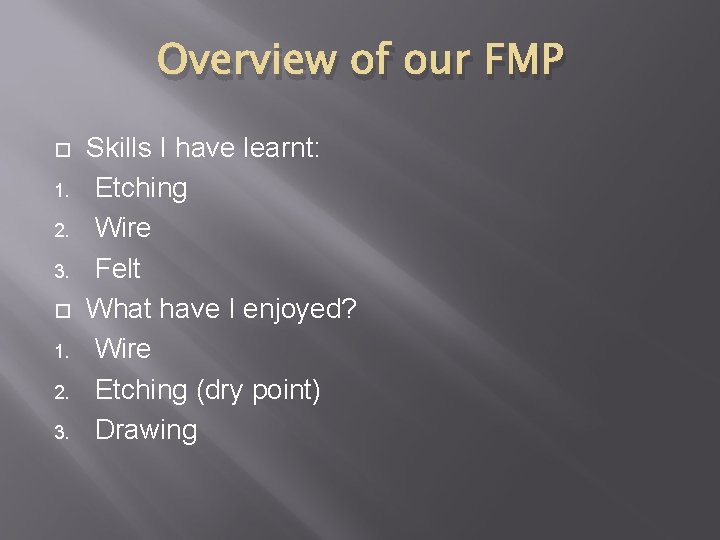 Overview of our FMP

Skills I have learnt:
1. Etching
2. Wire
3. Felt

What have I enjoyed?
1. Wire
2. Etching (dry point)
3. Drawing